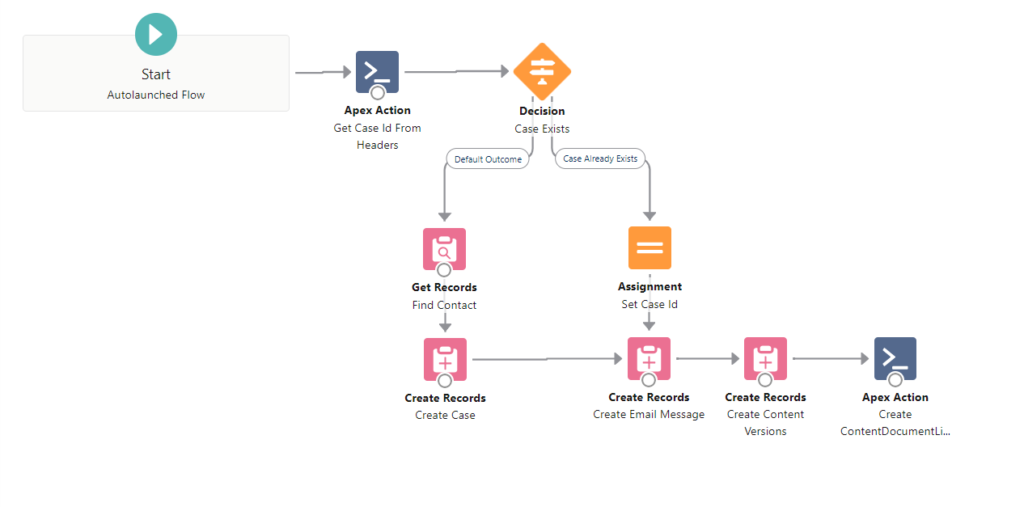 Start
Autolaunched Flow

Apex Action
Get Case Id From Headers

Decision
Case Exists

Default Outcome

Case Already Exists

Get Records
Find Contact

Assignment
Set Case Id

Create Records
Create Case

Create Records
Create Email Message

Create Records
Create Content Versions

Apex Action
Create ContentDocumentLi...